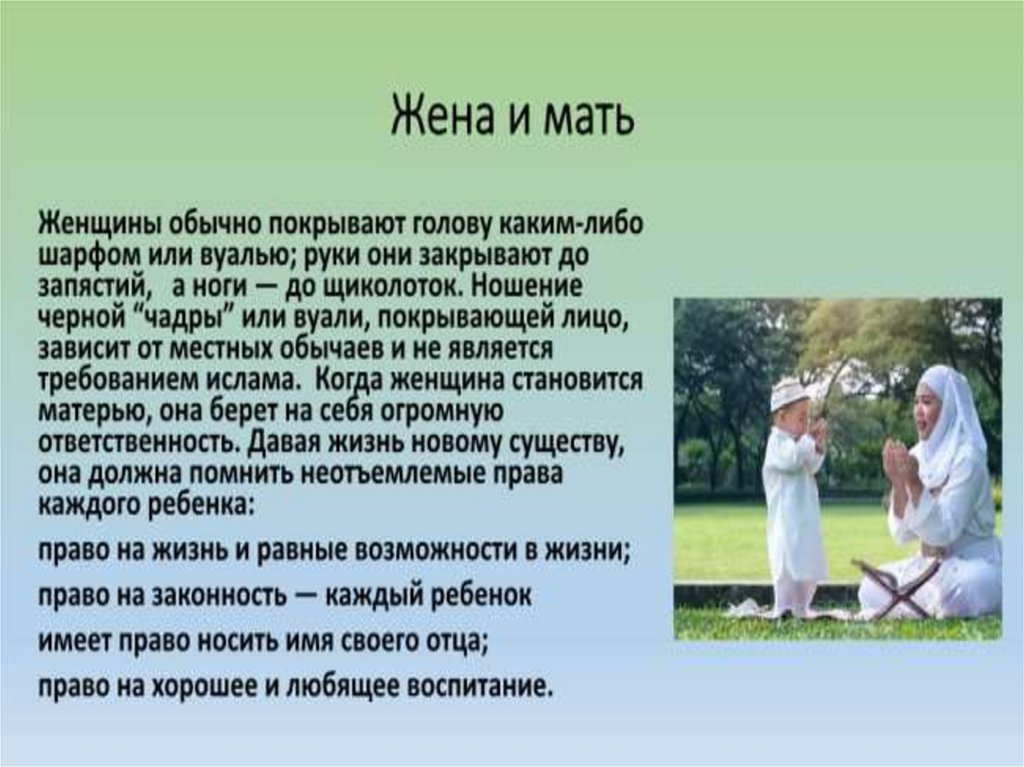 Жена и мать

Женщины обычно покрывают голову каким-либо шарфом или вуалью; руки они закрывают до запястий, а ноги — до щиколоток. Ношение черной “чадры” или вуали, покрывающей лицо, зависит от местных обычаев и не является требованием ислама. Когда женщина становится матерью, она берет на себя огромную ответственность. Давая жизнь новому существу, она должна помнить неотъемлемые права каждого ребенка:

право на жизнь и равные возможности в жизни;

право на законность — каждый ребенок имеет право носить имя своего отца;

право на хорошее и любящее воспитание.